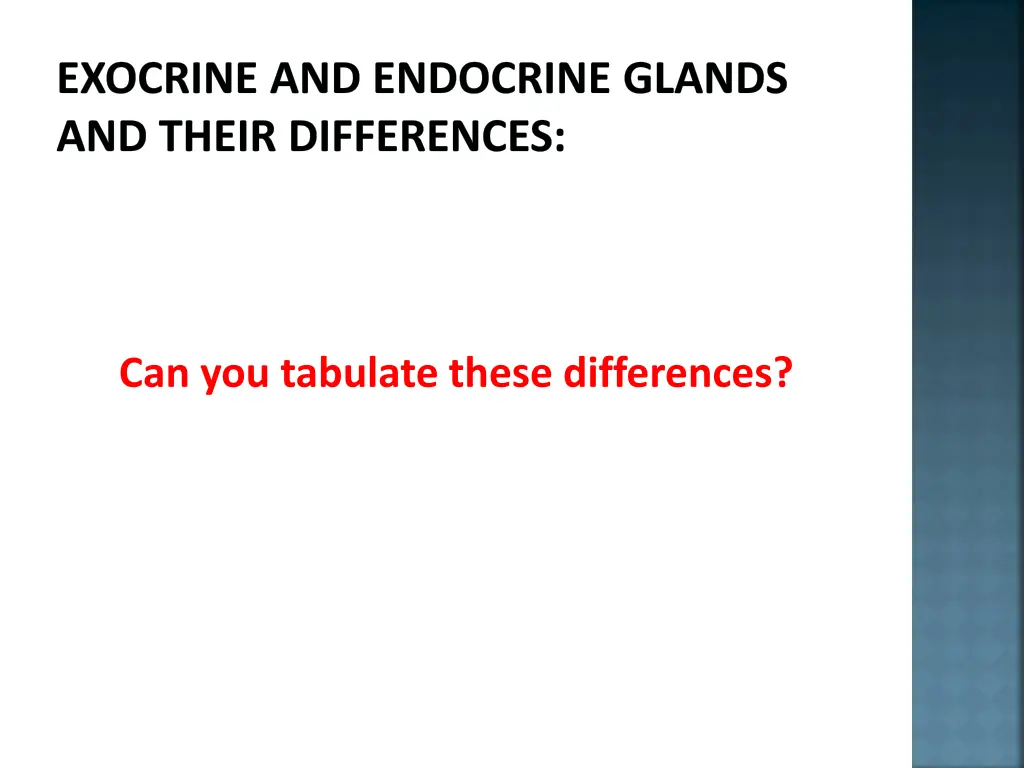 EXOCRINE AND ENDOCRINE GLANDS AND THEIR DIFFERENCES:

Can you tabulate these differences?